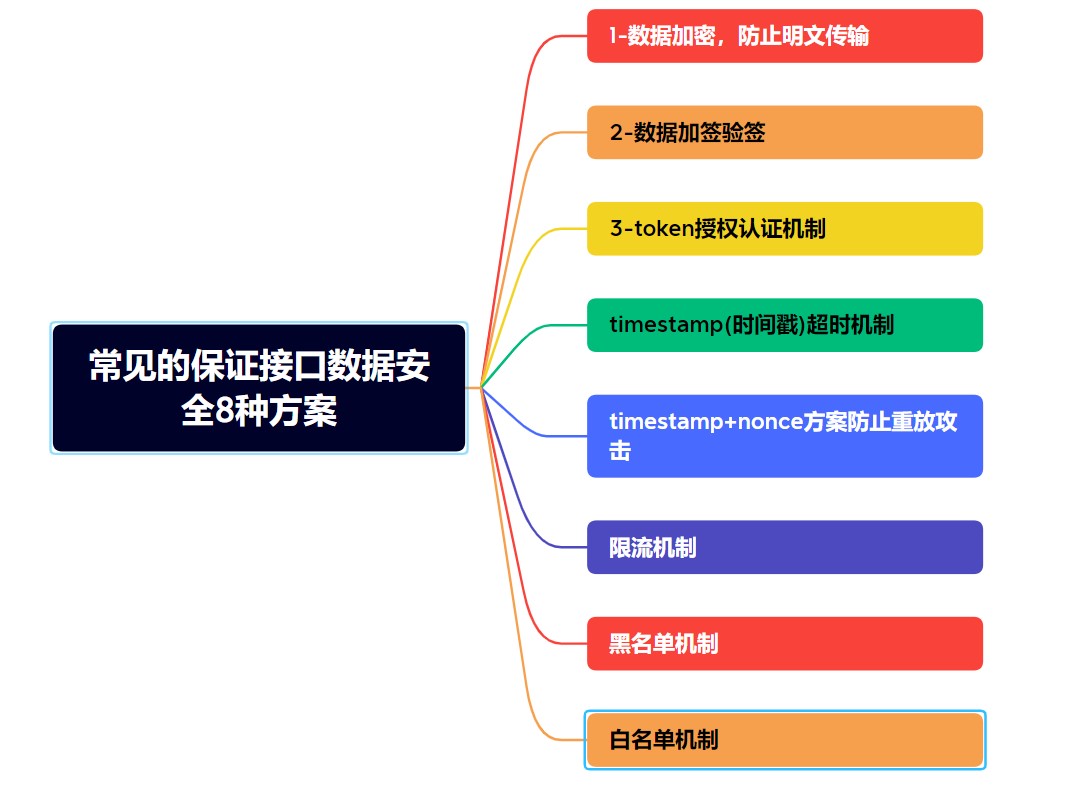 常见的保证接口数据安全8种方案

1-数据加密，防止明文传输

2-数据加签验签

3-token授权认证机制

timestamp(时间戳)超时机制

timestamp+nonce方案防止重放攻击

限流机制

黑名单机制

白名单机制